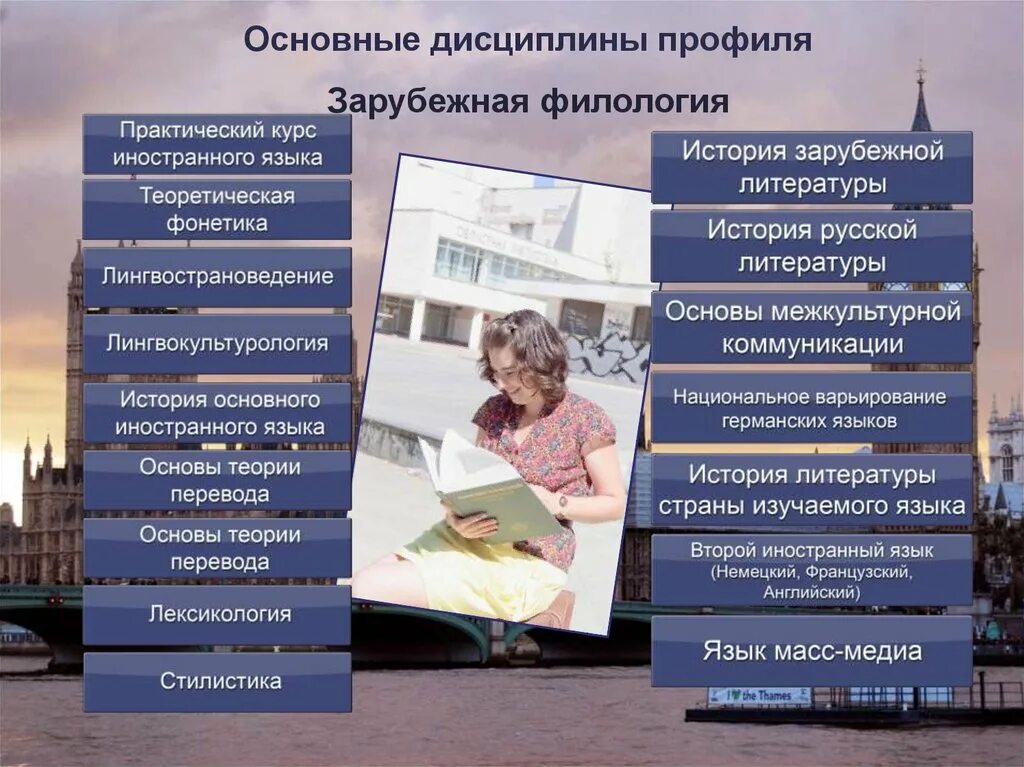 Основные дисциплины профиля

Зарубежная филология

Практический курс иностранного языка

Теоретическая фонетика

Лингвострановедение

Лингвокультурология

История основного иностранного языка

Основы теории перевода

Основы теории перевода

Лексикология

Стилистика

История зарубежной литературы

История русской литературы

Основы межкультурной коммуникации

Национальное варьирование германских языков

История литературы страны изучаемого языка

Второй иностранный язык (Немецкий, Французский, Английский)

Язык масс-медиа

I ♥ the Thames